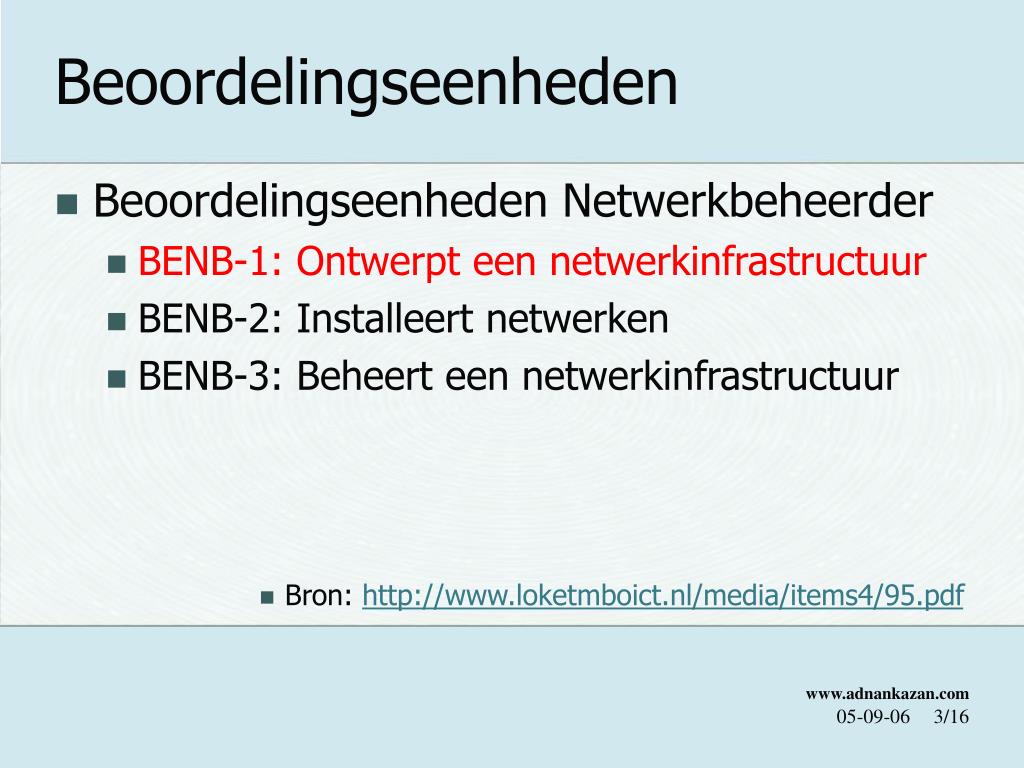 Beoordelingseenheden

Beoordelingseenheden Netwerkbeheerder

BENB-1: Ontwerpt een netwerkinfrastructuur

BENB-2: Installeert netwerken

BENB-3: Beheert een netwerkinfrastructuur

Bron: http://www.loketmboict.nl/media/items4/95.pdf

www.adnankazan.com
05-09-06 3/16